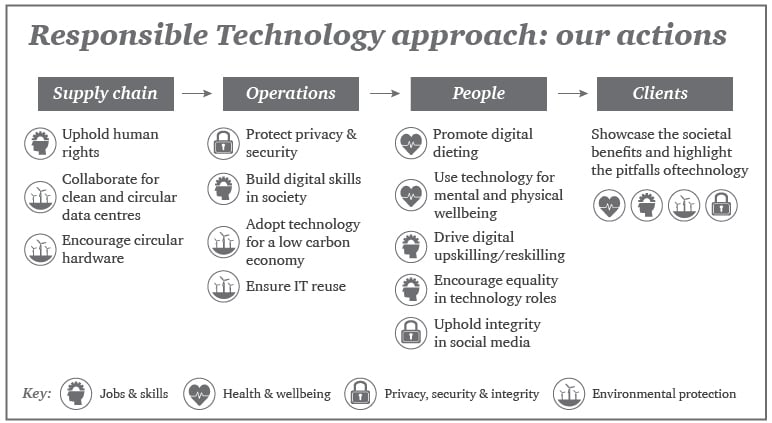 Responsible Technology approach: our actions

Supply chain

Uphold human rights

Collaborate for clean and circular data centres

Encourage circular hardware

Operations

Protect privacy & security

Build digital skills in society

Adopt technology for a low carbon economy

Ensure IT reuse

People

Promote digital dieting

Use technology for mental and physical wellbeing

Drive digital upskilling/reskilling

Encourage equality in technology roles

Uphold integrity in social media

Clients

Showcase the societal benefits and highlight the pitfalls oftechnology

Key: Jobs & skills Health & wellbeing Privacy, security & integrity Environmental protection